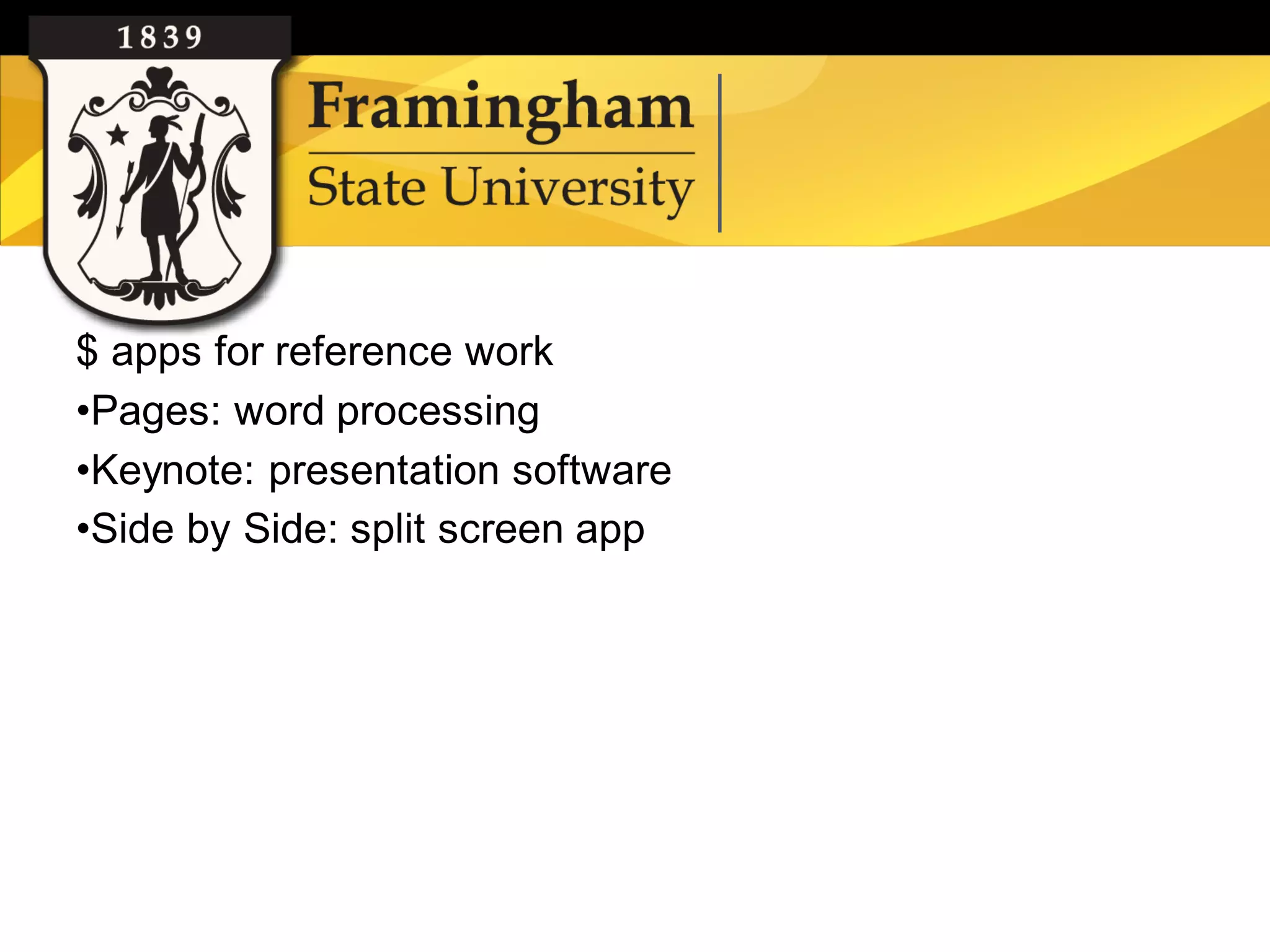 1839

Framingham
State University

\$ apps for reference work

•Pages: word processing

•Keynote: presentation software

•Side by Side: split screen app